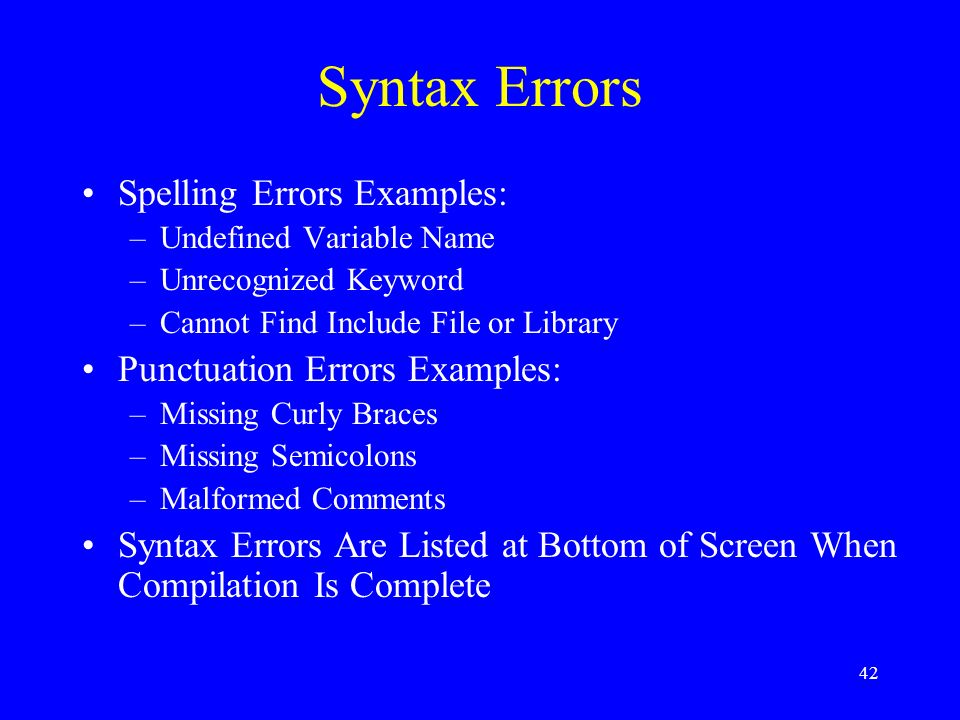 Syntax Errors

• Spelling Errors Examples:
– Undefined Variable Name
– Unrecognized Keyword
– Cannot Find Include File or Library
• Punctuation Errors Examples:
– Missing Curly Braces
– Missing Semicolons
– Malformed Comments
• Syntax Errors Are Listed at Bottom of Screen When Compilation Is Complete

42